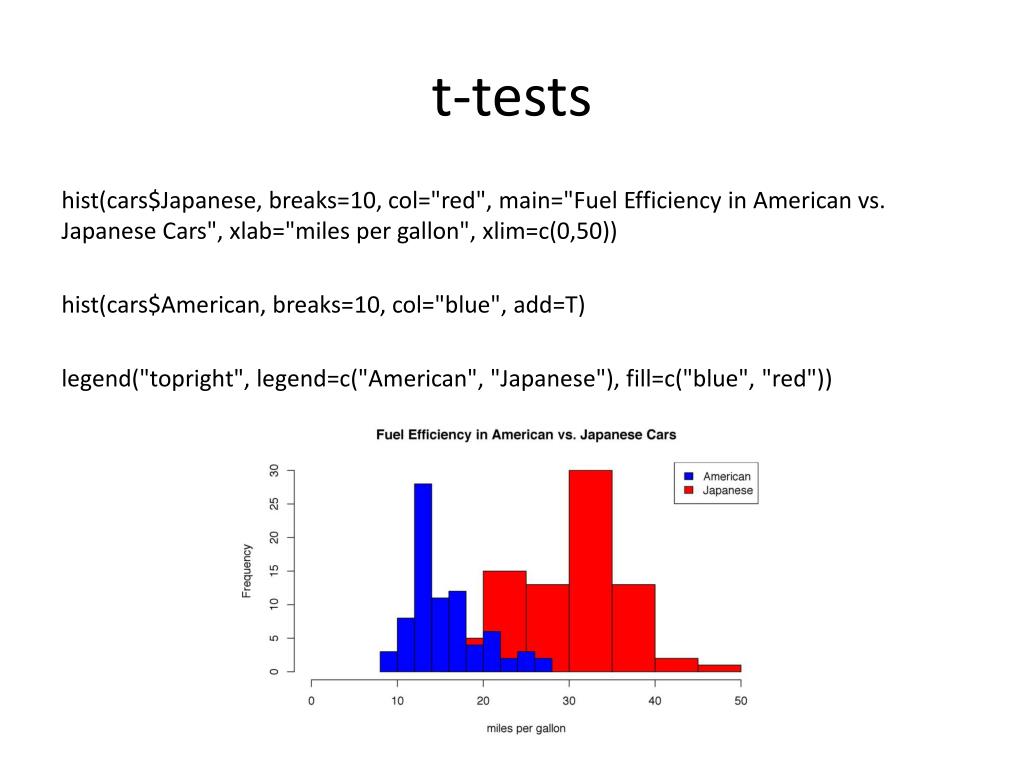 t-tests

hist(cars$Japanese, breaks=10, col="red", main="Fuel Efficiency in American vs. Japanese Cars", xlab="miles per gallon", xlim=c(0,50))

hist(cars$American, breaks=10, col="blue", add=T)

legend("topright", legend=c("American", "Japanese"), fill=c("blue", "red"))

Fuel Efficiency in American vs. Japanese Cars

American
Japanese

Frequency

0
5
10
15
20
25
30

0
10
20
30
40
50

miles per gallon